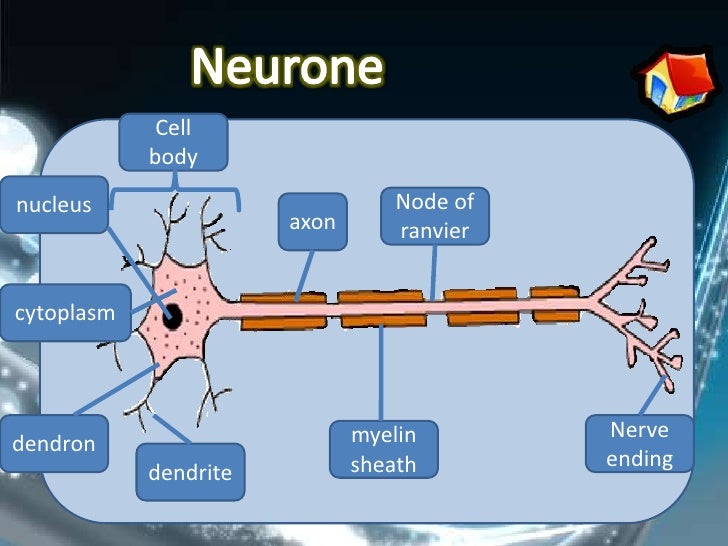 Neurone

Cell body

nucleus

axon

Node of ranvier

cytoplasm

dendron

dendrite

myelin sheath

Nerve ending